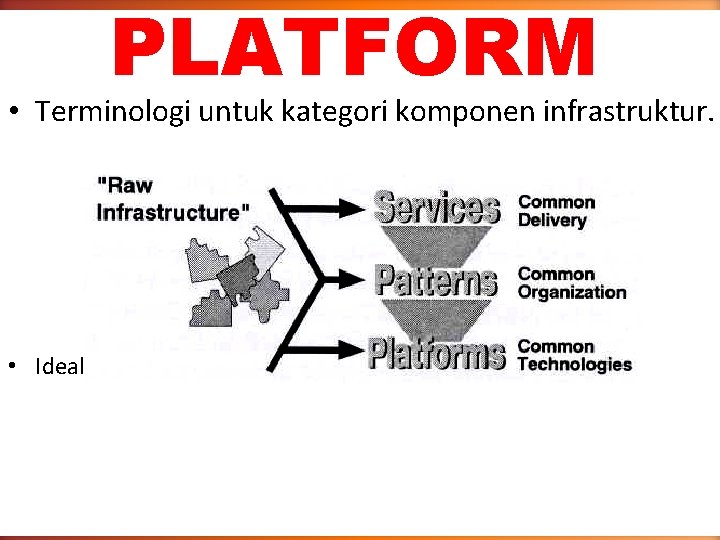 PLATFORM

• Terminologi untuk kategori komponen infrastruktur.

"Raw Infrastructure"

Services Common Delivery

Patterns Common Organization

Platforms Common Technologies

• Ideal